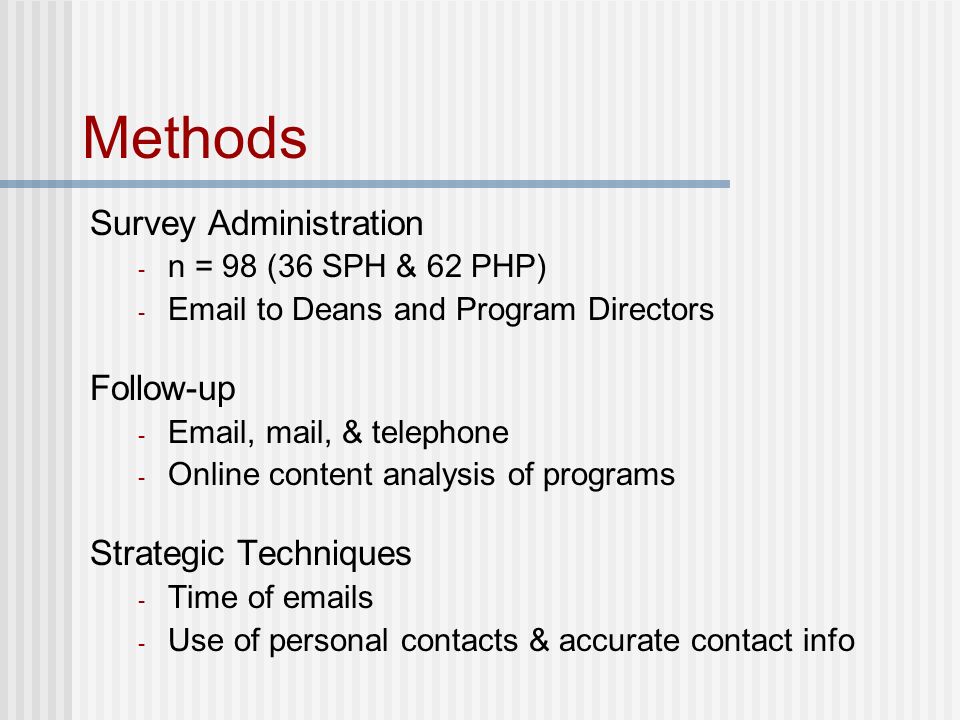 Methods

Survey Administration
- n = 98 (36 SPH & 62 PHP)
- Email to Deans and Program Directors

Follow-up
- Email, mail, & telephone
- Online content analysis of programs

Strategic Techniques
- Time of emails
- Use of personal contacts & accurate contact info